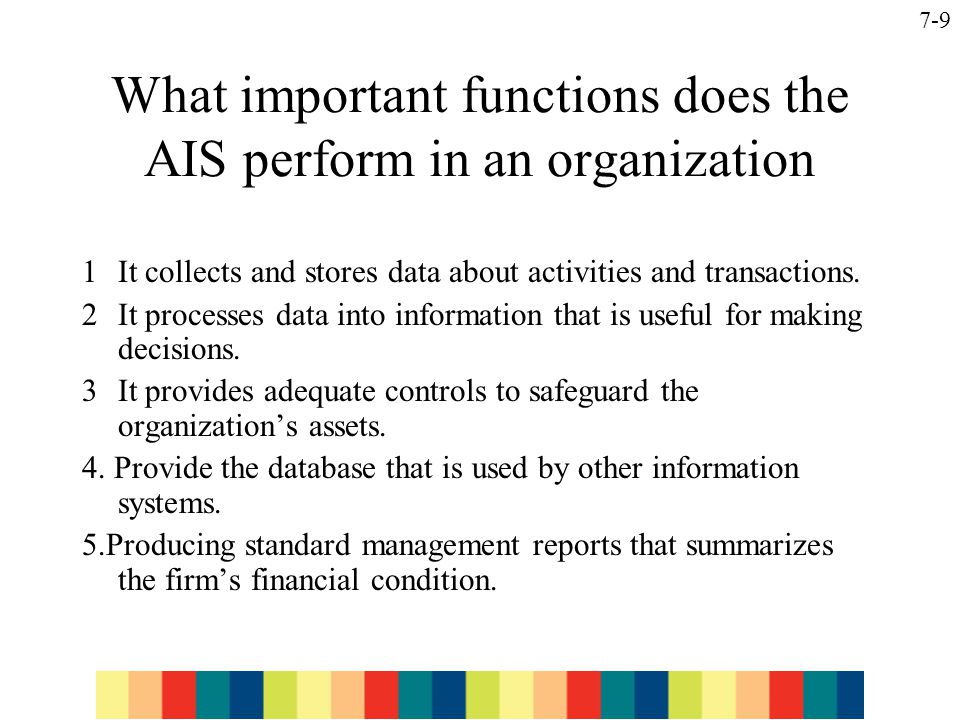 7-9

What important functions does the AIS perform in an organization

1 It collects and stores data about activities and transactions.

2 It processes data into information that is useful for making decisions.

3 It provides adequate controls to safeguard the organization’s assets.

4. Provide the database that is used by other information systems.

5.Producing standard management reports that summarizes the firm’s financial condition.